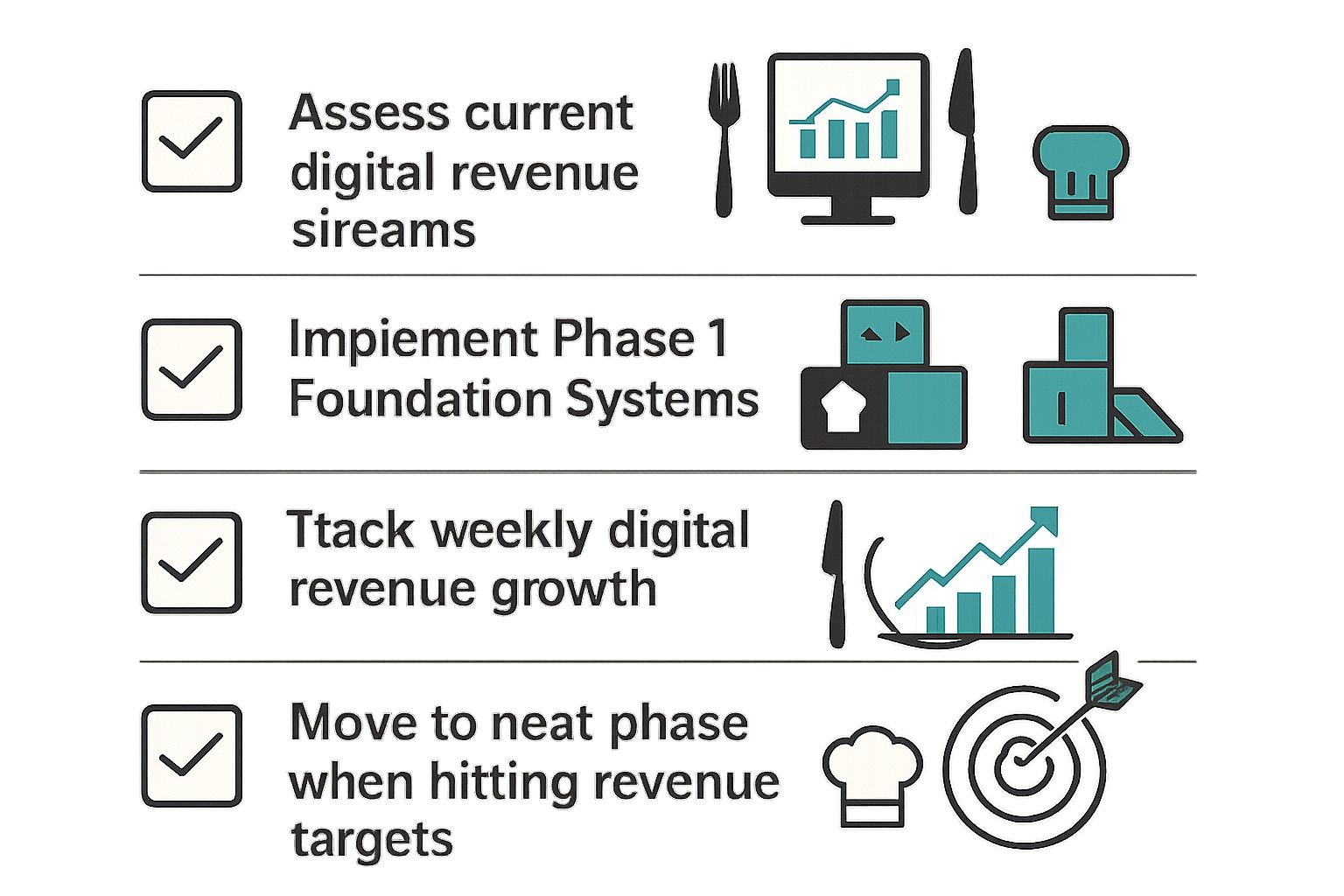 Assess current digital revenue sireams

Impiement Phase 1 Foundation Systems

Ttack weekly digital revenue growth

Move to neat phase when hitting revenue targets